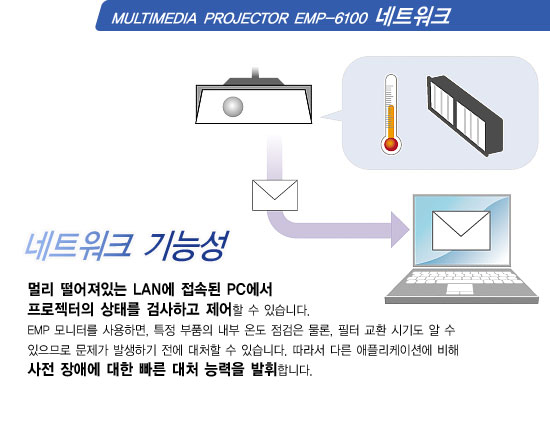 MULTIMEDIA PROJECTOR EMP-6100 네트워크

네트워크 기능성

멀리 떨어져있는 LAN에 접속된 PC에서 프로젝터의 상태를 검사하고 제어할 수 있습니다.
EMP 모니터를 사용하면, 특정 부품의 내부 온도 점검은 물론, 필터 교환 시기도 알 수 있으므로 문제가 발생하기 전에 대처할 수 있습니다. 따라서 다른 애플리케이션에 비해 사전 장애에 대한 빠른 대처 능력을 발휘합니다.